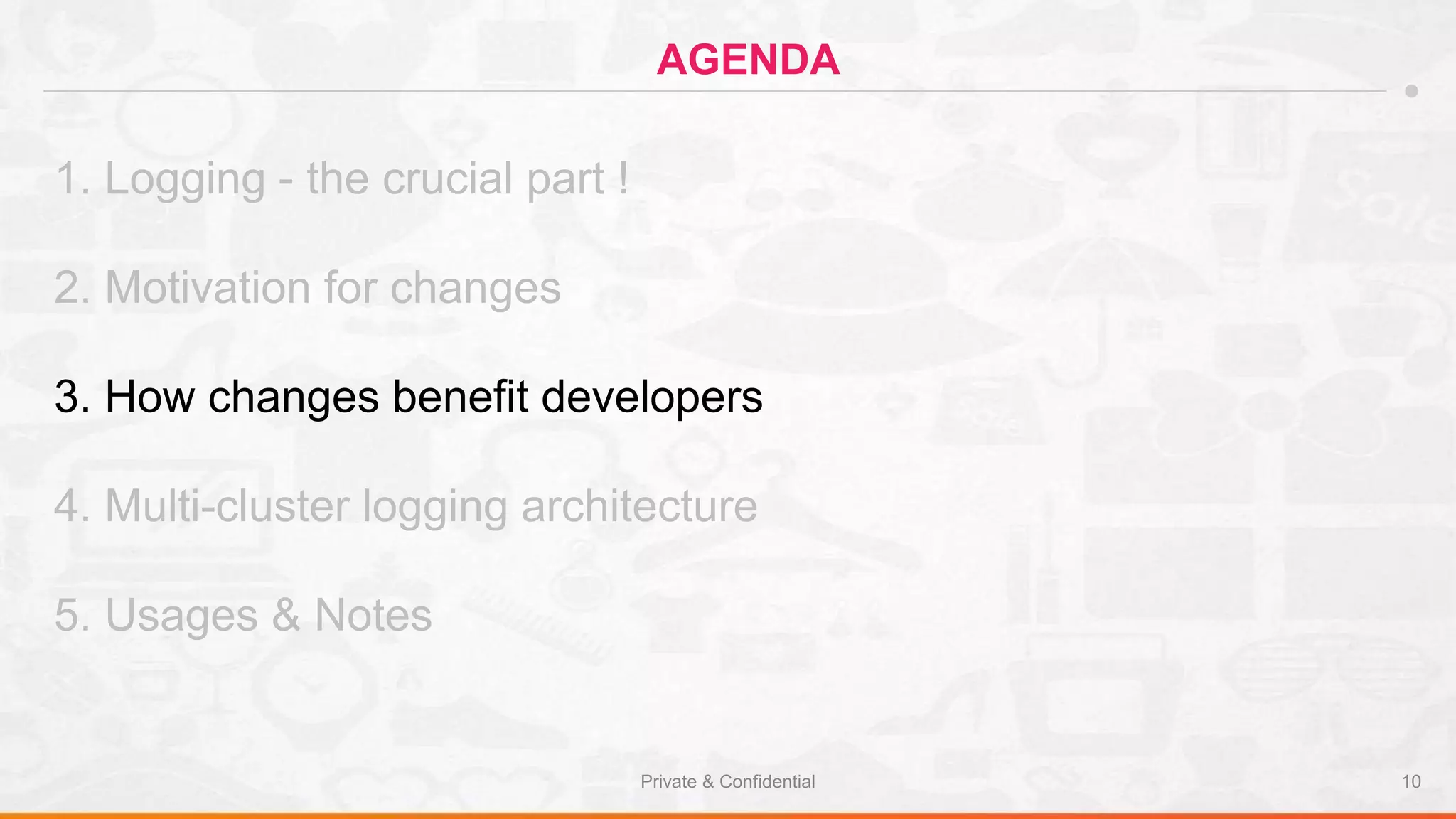 AGENDA

1. Logging - the crucial part !

2. Motivation for changes

3. How changes benefit developers

4. Multi-cluster logging architecture

5. Usages & Notes

Private & Confidential

10